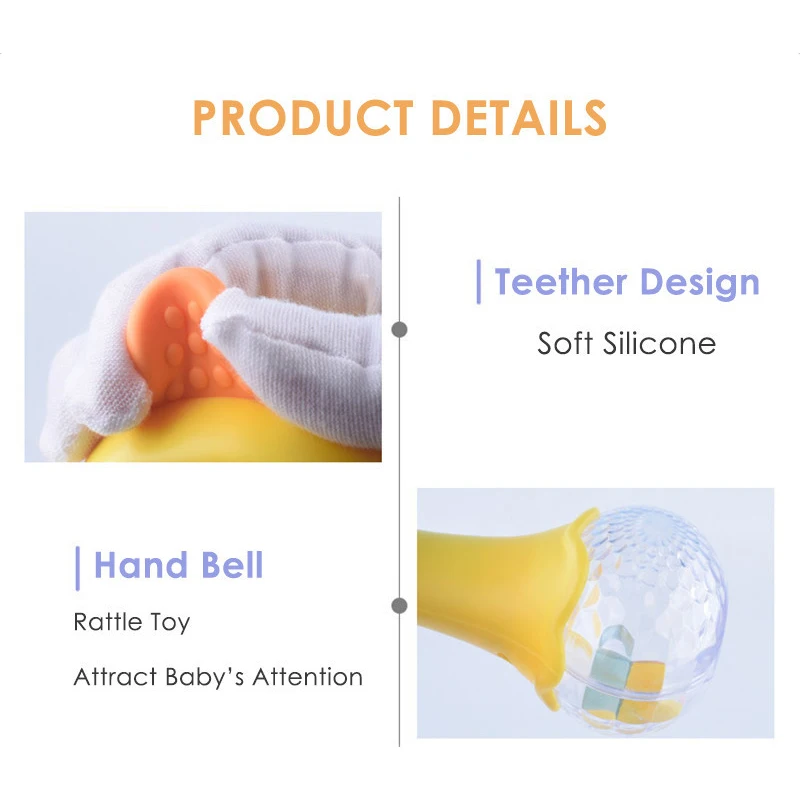 PRODUCT DETAILS

Teether Design

Soft Silicone

Hand Bell

Rattle Toy

Attract Baby's Attention